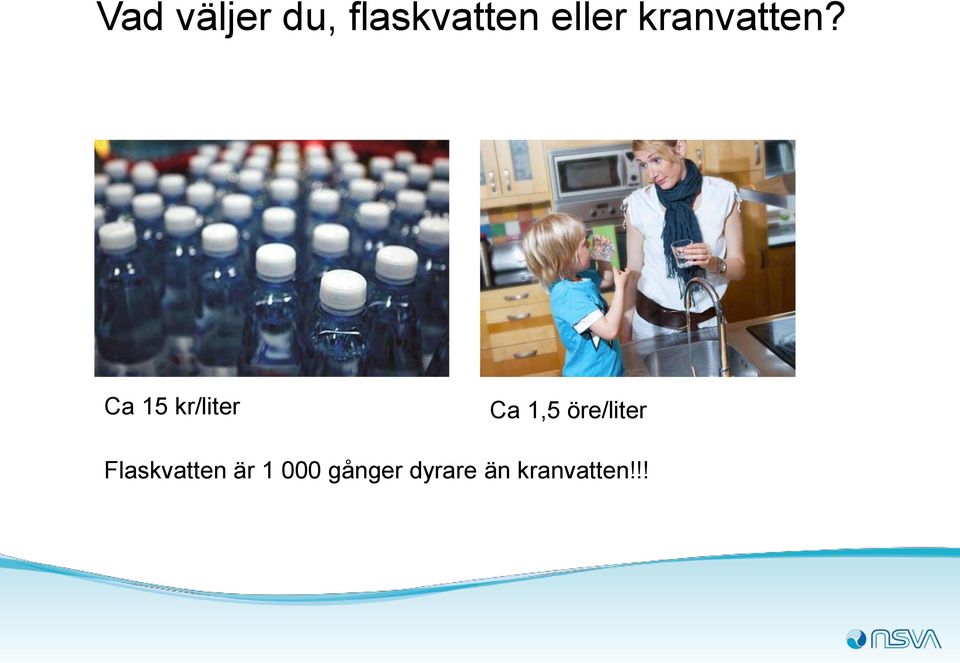 Vad väljer du, flaskvatten eller kranvatten?

Ca 15 kr/liter

Ca 1,5 öre/liter

Flaskvatten är 1 000 gånger dyrare än kranvatten!!!

NSVA